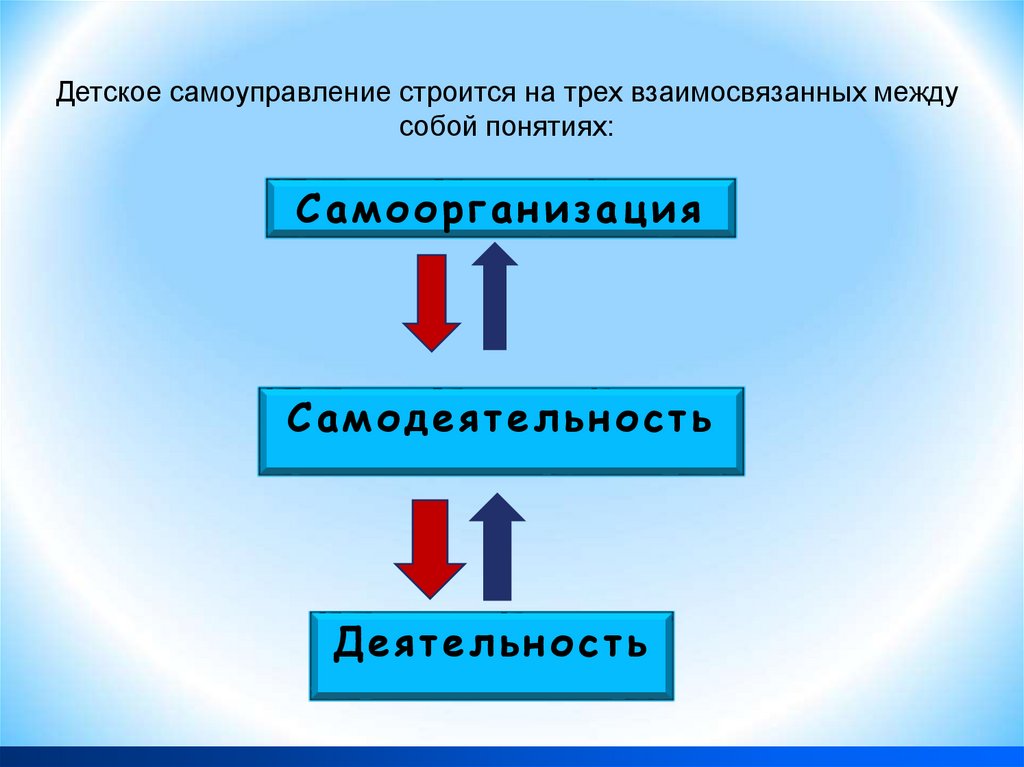 Детское самоуправление строится на трех взаимосвязанных между собой понятиях:

Самоорганизация

Самодеятельность

Деятельность